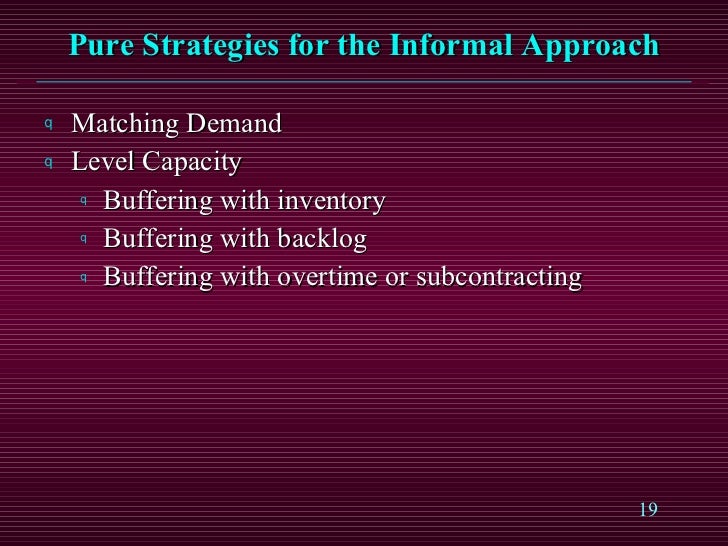 Pure Strategies for the Informal Approach

q Matching Demand
q Level Capacity
  q Buffering with inventory
  q Buffering with backlog
  q Buffering with overtime or subcontracting

19